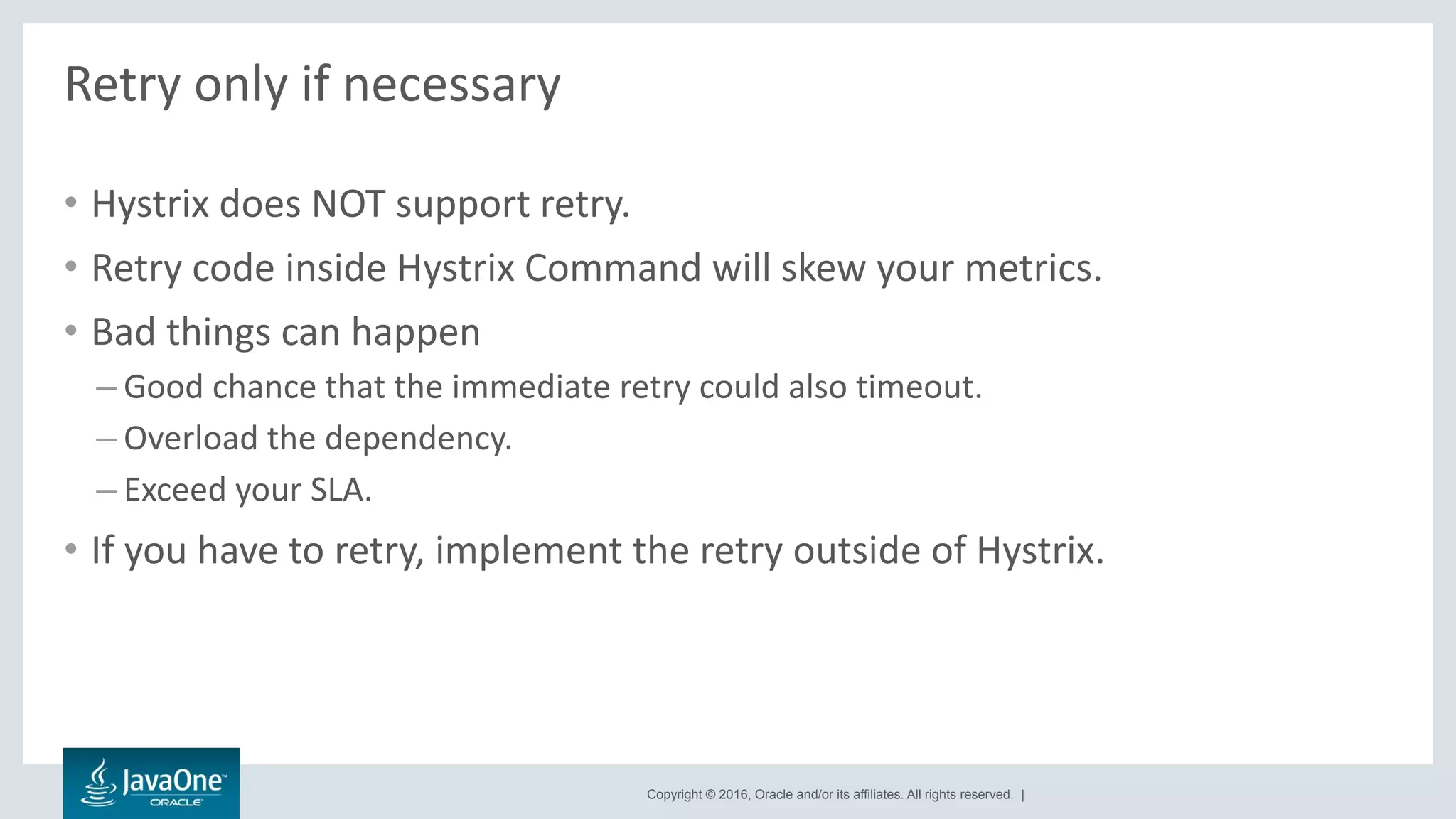 Retry only if necessary

• Hystrix does NOT support retry.
• Retry code inside Hystrix Command will skew your metrics.
• Bad things can happen
– Good chance that the immediate retry could also timeout.
– Overload the dependency.
– Exceed your SLA.
• If you have to retry, implement the retry outside of Hystrix.

JavaOne™
ORACLE

Copyright © 2016, Oracle and/or its affiliates. All rights reserved. |